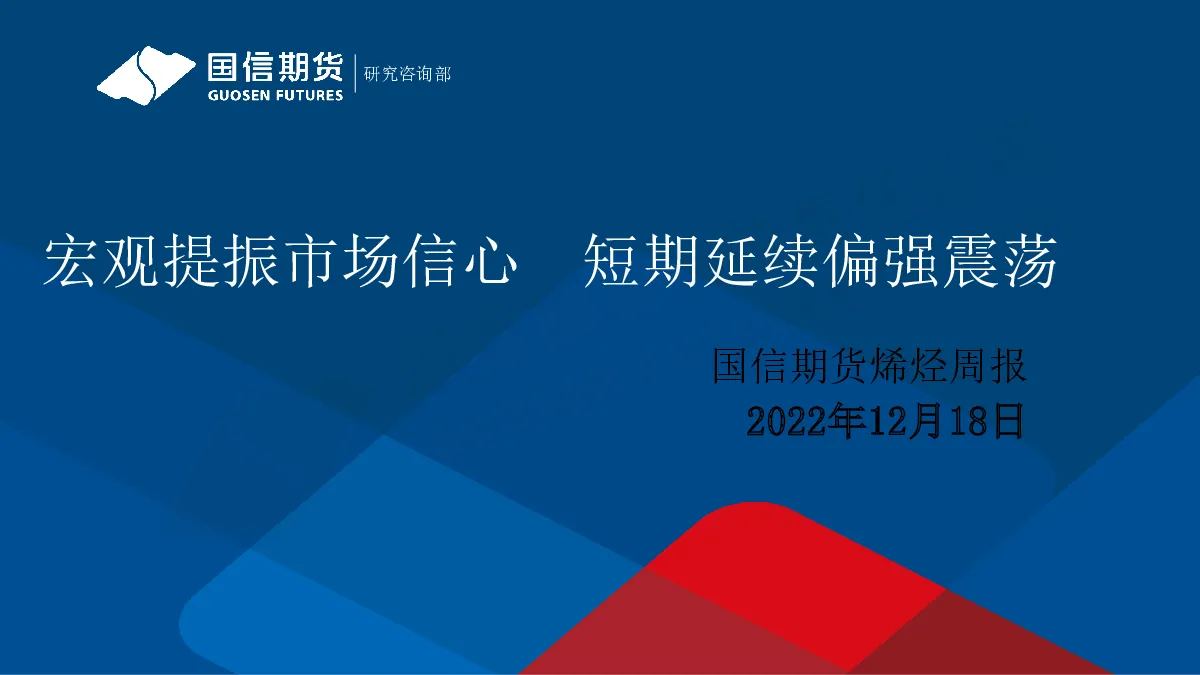 国信期货
GUOSEN FUTURES
研究咨询部

宏观提振市场信心　短期延续偏强震荡

国信期货烯烃周报
2022年12月18日